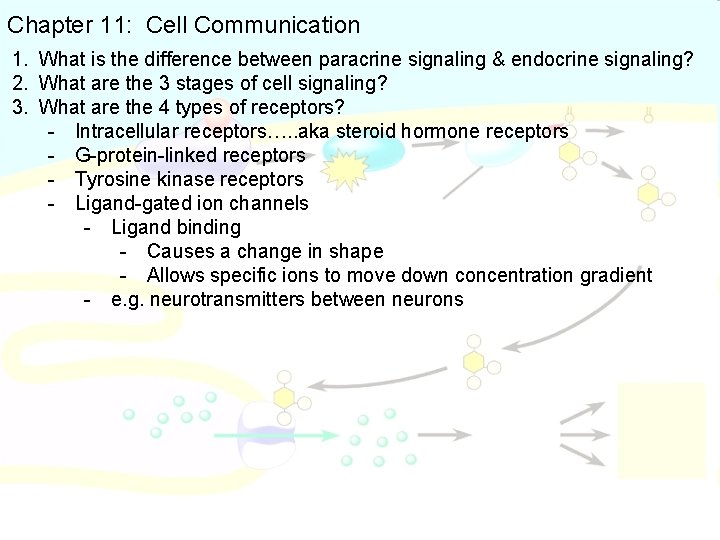 Chapter 11: Cell Communication

1. What is the difference between paracrine signaling & endocrine signaling?
2. What are the 3 stages of cell signaling?
3. What are the 4 types of receptors?
- Intracellular receptors…..aka steroid hormone receptors
- G-protein-linked receptors
- Tyrosine kinase receptors
- Ligand-gated ion channels
- Ligand binding
- Causes a change in shape
- Allows specific ions to move down concentration gradient
- e.g. neurotransmitters between neurons